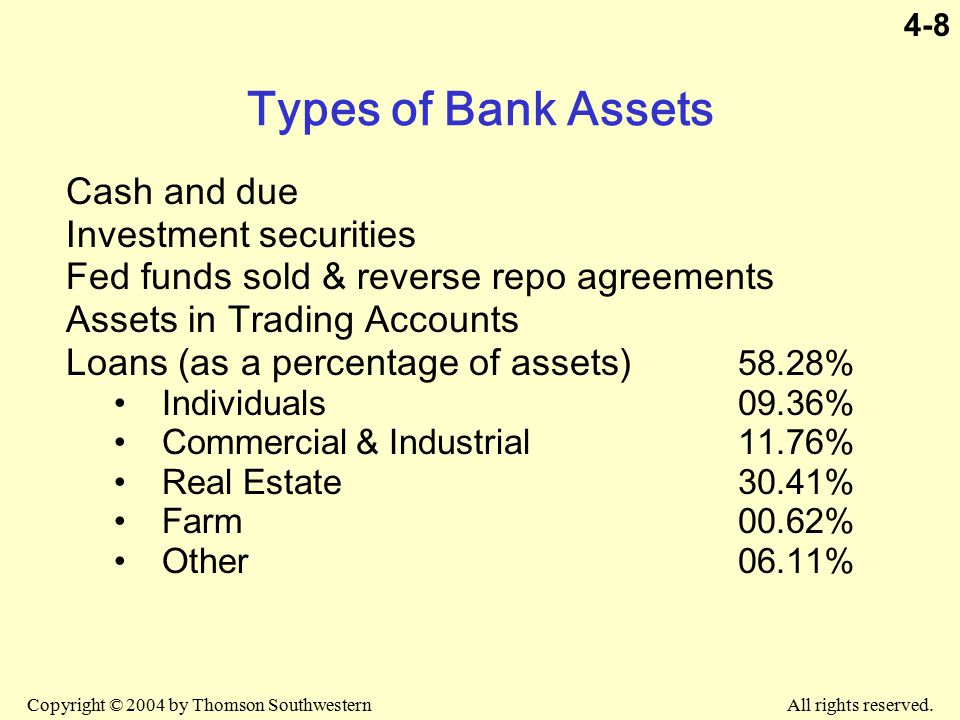 4-8

Types of Bank Assets

Cash and due
Investment securities
Fed funds sold & reverse repo agreements
Assets in Trading Accounts
Loans (as a percentage of assets) 58.28%
• Individuals 09.36%
• Commercial & Industrial 11.76%
• Real Estate 30.41%
• Farm 00.62%
• Other 06.11%

Copyright © 2004 by Thomson Southwestern All rights reserved.